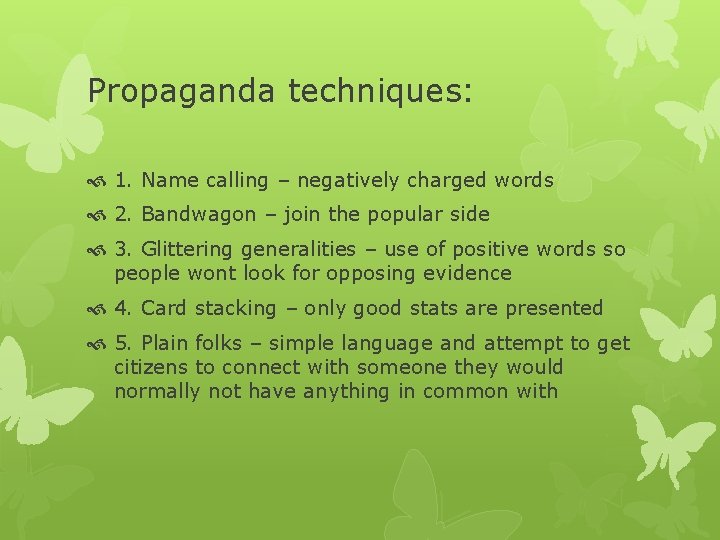 Propaganda techniques:

1. Name calling – negatively charged words

2. Bandwagon – join the popular side

3. Glittering generalities – use of positive words so people wont look for opposing evidence

4. Card stacking – only good stats are presented

5. Plain folks – simple language and attempt to get citizens to connect with someone they would normally not have anything in common with